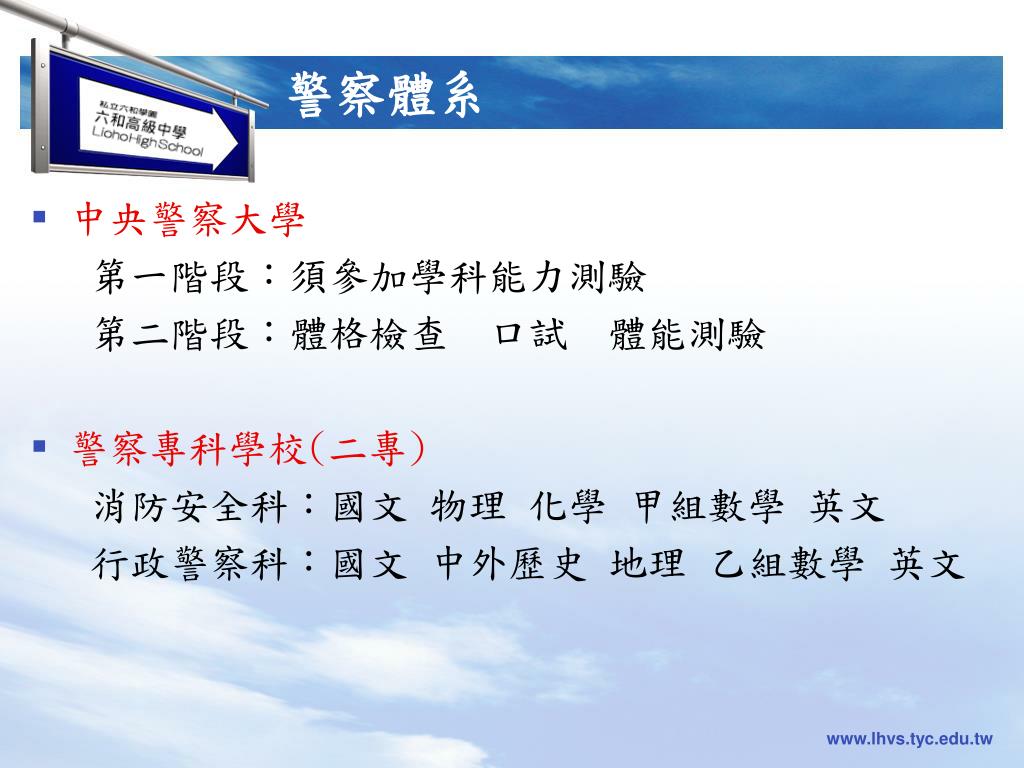 私立六和學園
六和高級中學
LiohoHighSchool

警察體系

中央警察大學

第一階段：須參加學科能力測驗

第二階段：體格檢查　口試　體能測驗

警察專科學校(二專)

消防安全科：國文 物理 化學 甲組數學 英文

行政警察科：國文 中外歷史 地理 乙組數學 英文

www.lhvs.tyc.edu.tw